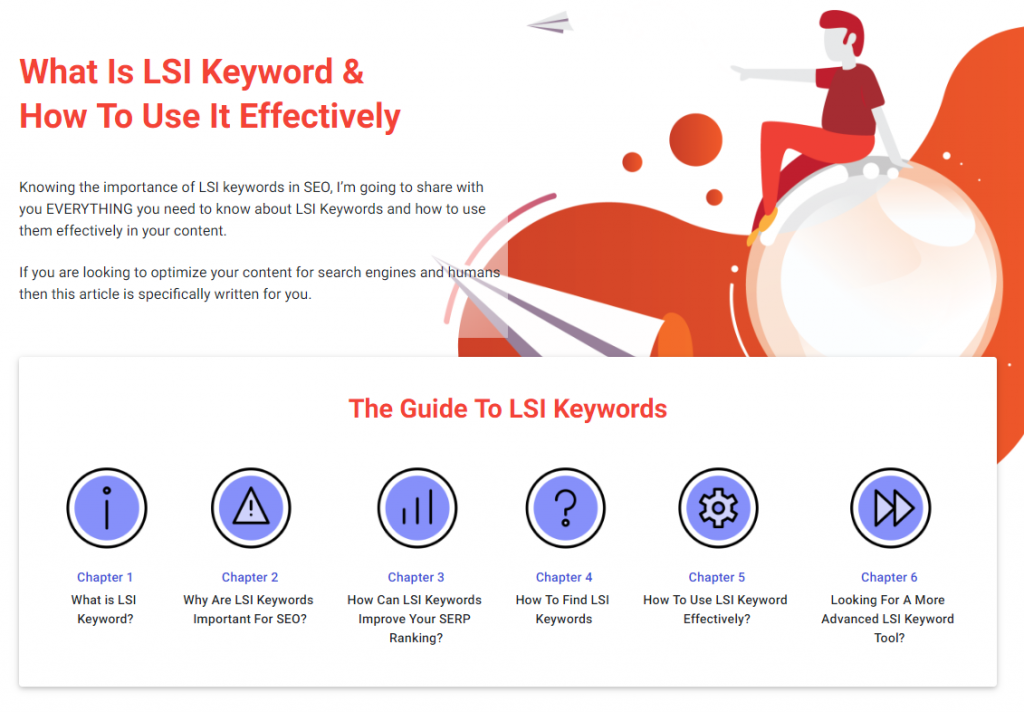 What Is LSI Keyword & How To Use It Effectively

Knowing the importance of LSI keywords in SEO, I'm going to share with you EVERYTHING you need to know about LSI Keywords and how to use them effectively in your content.

If you are looking to optimize your content for search engines and humans then this article is specifically written for you.

The Guide To LSI Keywords

Chapter 1
What is LSI Keyword?

Chapter 2
Why Are LSI Keywords Important For SEO?

Chapter 3
How Can LSI Keywords Improve Your SERP Ranking?

Chapter 4
How To Find LSI Keywords

Chapter 5
How To Use LSI Keyword Effectively?

Chapter 6
Looking For A More Advanced LSI Keyword Tool?